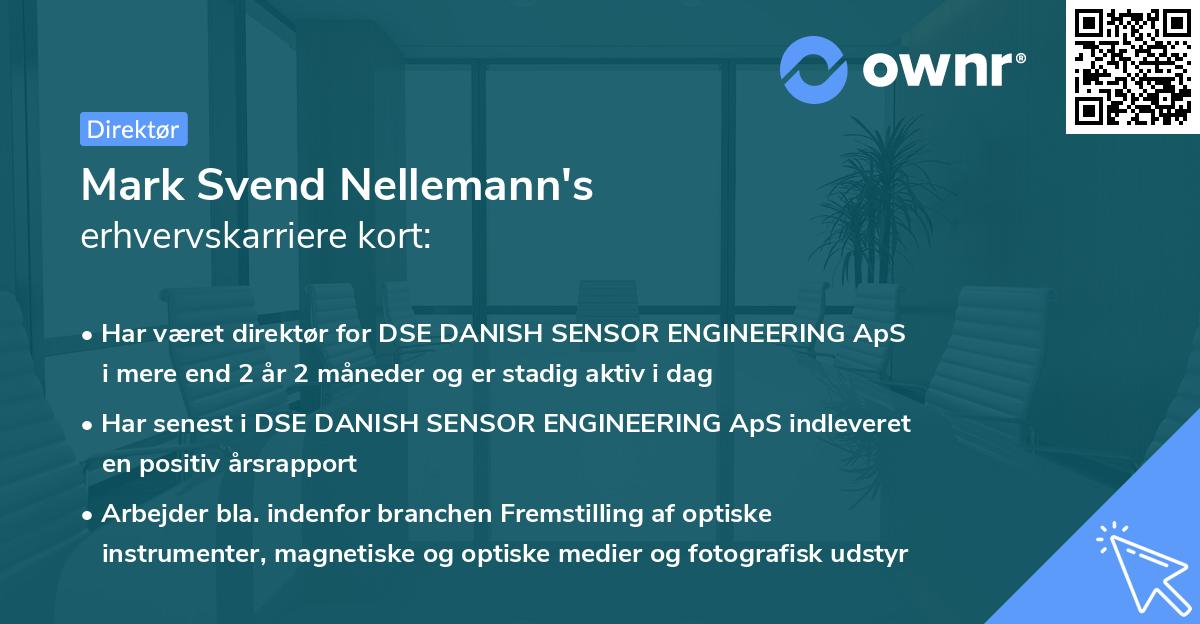 ownr®

Direktør

Mark Svend Nellemann's
erhvervskarriere kort:

• Har været direktør for DSE DANISH SENSOR ENGINEERING ApS i mere end 2 år 2 måneder og er stadig aktiv i dag

• Har senest i DSE DANISH SENSOR ENGINEERING ApS indleveret en positiv årsrapport

• Arbejder bla. indenfor branchen Fremstilling af optiske instrumenter, magnetiske og optiske medier og fotografisk udstyr